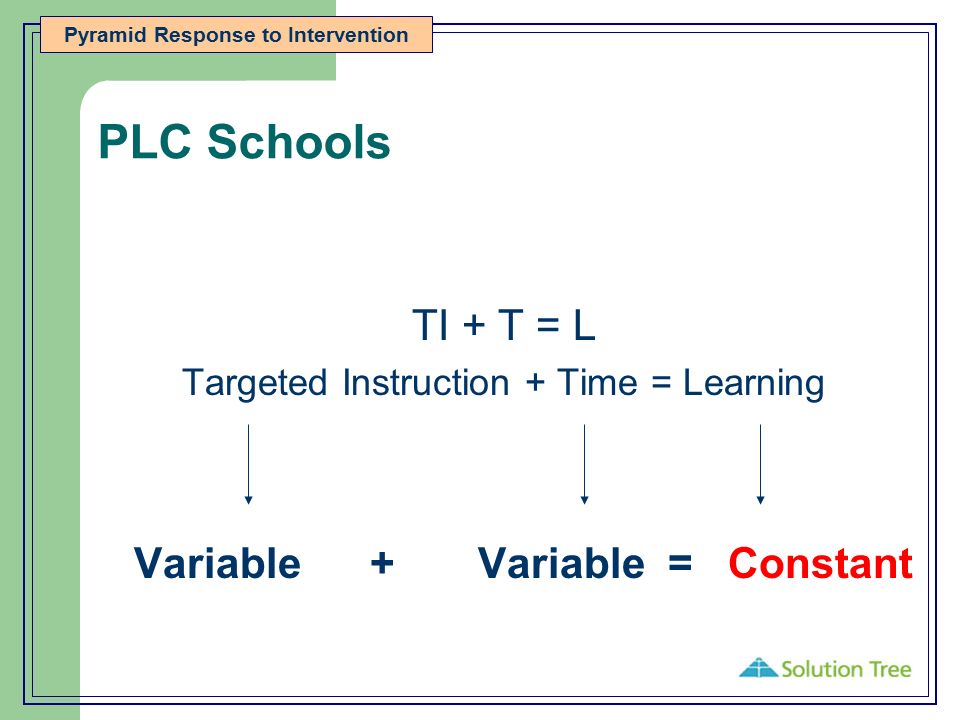 Pyramid Response to Intervention

PLC Schools

TI + T = L

Targeted Instruction + Time = Learning

Variable + Variable = Constant

Solution Tree